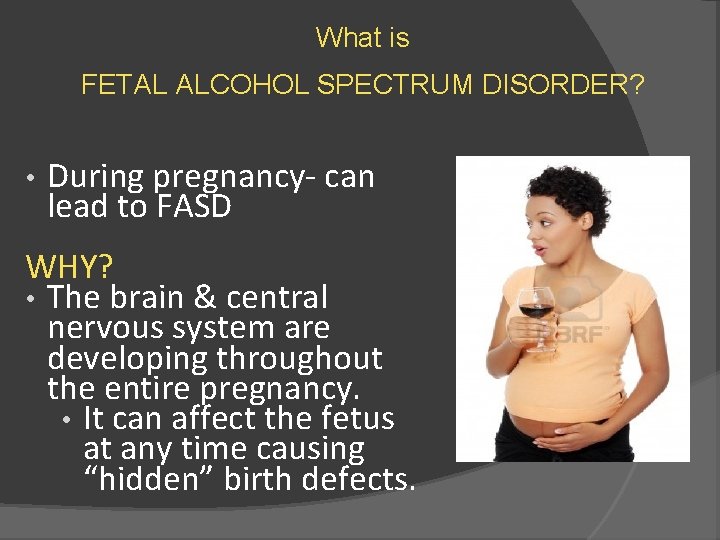 What is
FETAL ALCOHOL SPECTRUM DISORDER?

• During pregnancy- can lead to FASD

WHY?
• The brain & central nervous system are developing throughout the entire pregnancy.
  • It can affect the fetus at any time causing “hidden” birth defects.

123RF